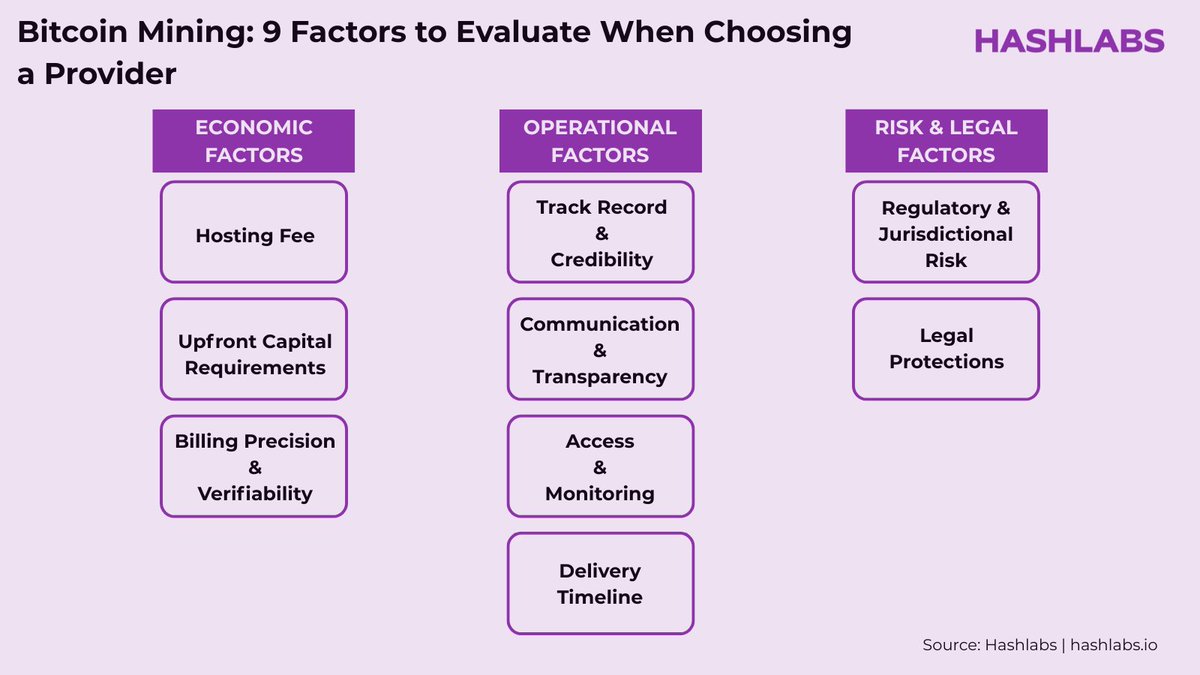 Bitcoin Mining: 9 Factors to Evaluate When Choosing a Provider

HASHLABS

ECONOMIC FACTORS

Hosting Fee

Upfront Capital Requirements

Billing Precision & Verifiability

OPERATIONAL FACTORS

Track Record & Credibility

Communication & Transparency

Access & Monitoring

Delivery Timeline

RISK & LEGAL FACTORS

Regulatory & Jurisdictional Risk

Legal Protections

Source: Hashlabs | hashlabs.io